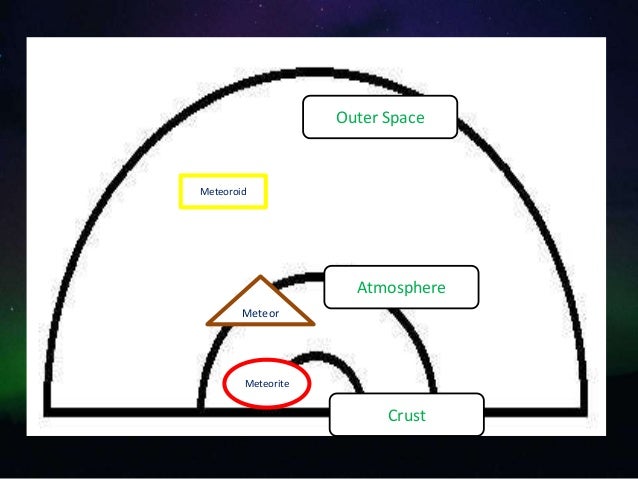 Outer Space

Meteoroid

Atmosphere

Meteor

Meteorite

Crust